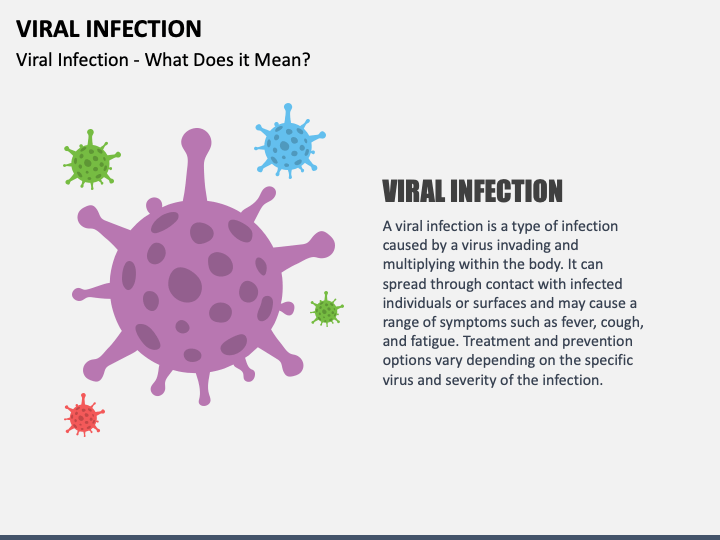 VIRAL INFECTION

Viral Infection - What Does it Mean?

VIRAL INFECTION

A viral infection is a type of infection caused by a virus invading and multiplying within the body. It can spread through contact with infected individuals or surfaces and may cause a range of symptoms such as fever, cough, and fatigue. Treatment and prevention options vary depending on the specific virus and severity of the infection.